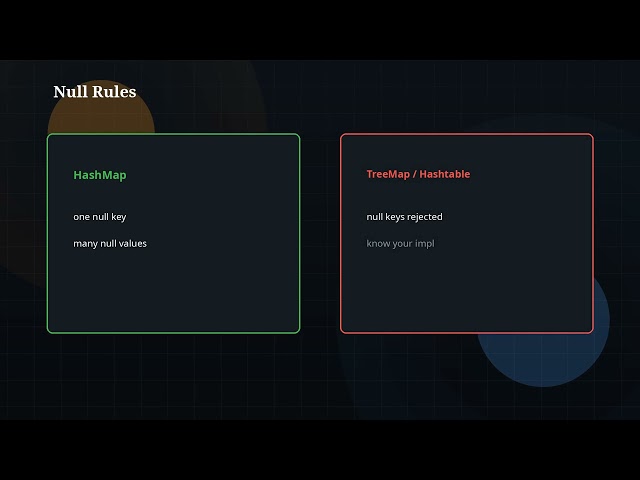 Null Rules

HashMap

one null key

many null values

TreeMap / Hashtable

null keys rejected

know your impl